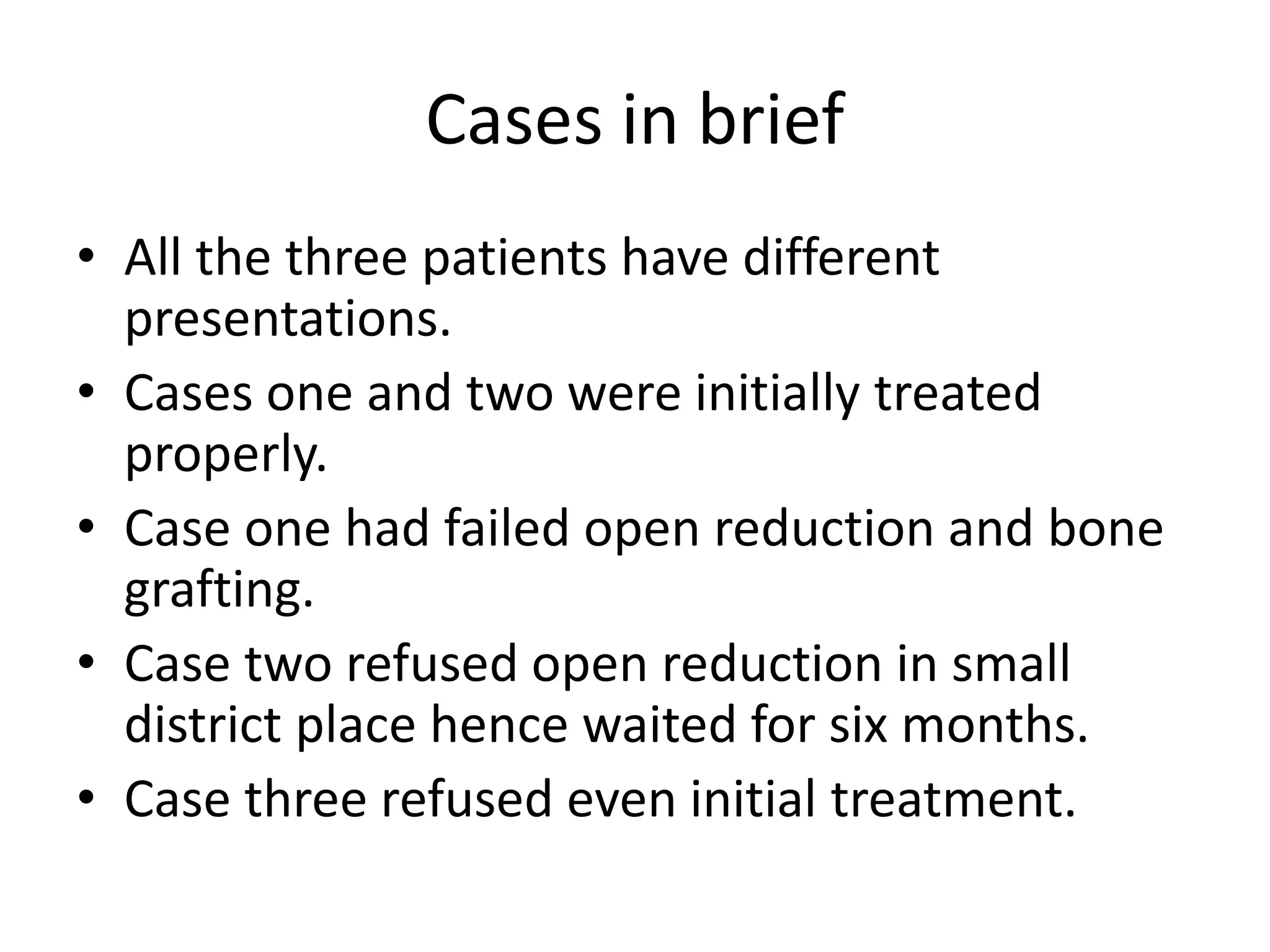 Cases in brief

• All the three patients have different presentations.
• Cases one and two were initially treated properly.
• Case one had failed open reduction and bone grafting.
• Case two refused open reduction in small district place hence waited for six months.
• Case three refused even initial treatment.